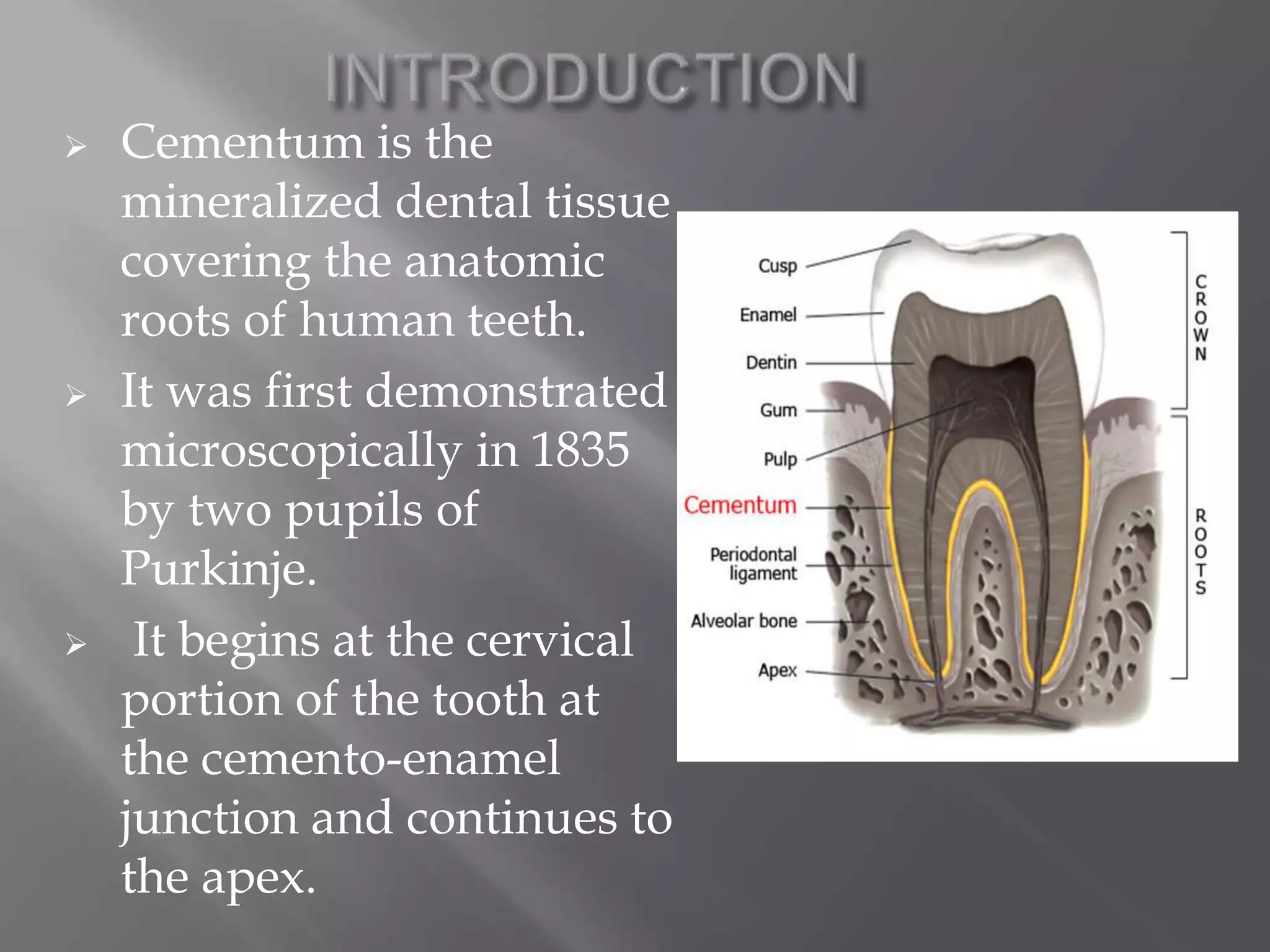 INTRODUCTION

➢ Cementum is the mineralized dental tissue covering the anatomic roots of human teeth.

➢ It was first demonstrated microscopically in 1835 by two pupils of Purkinje.

➢ It begins at the cervical portion of the tooth at the cemento-enamel junction and continues to the apex.

Cusp
Enamel
Dentin
Gum
Pulp
Cementum
Periodontal ligament
Alveolar bone
Apex

CROWN
ROOTS